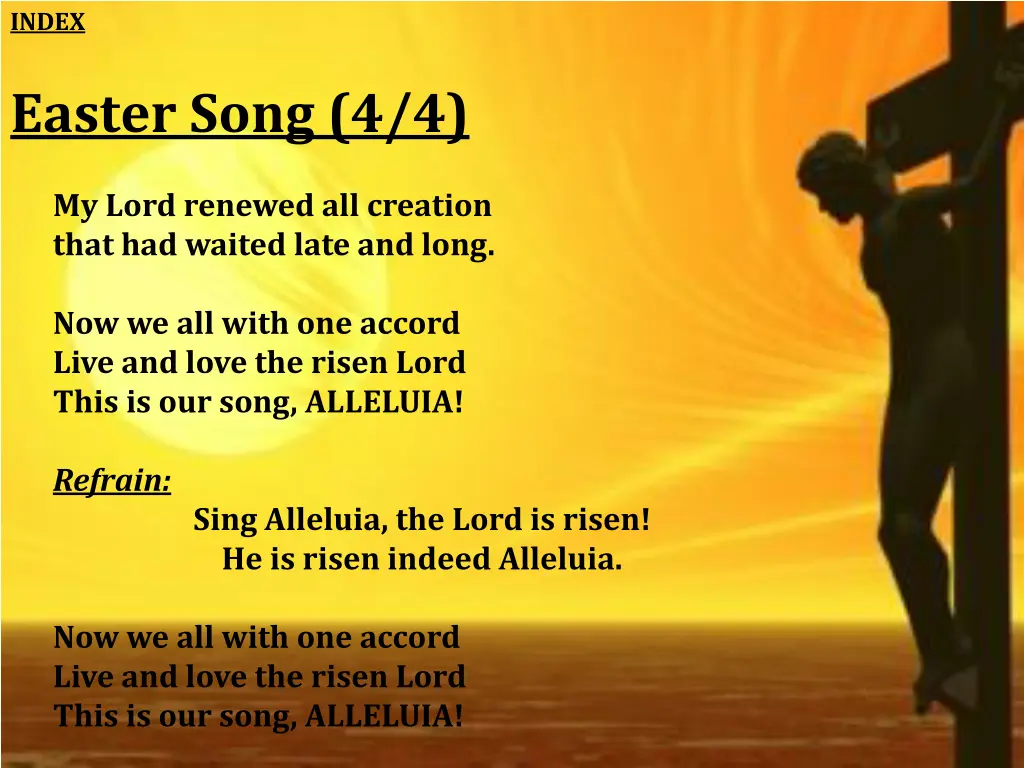 INDEX

Easter Song (4/4)

My Lord renewed all creation
that had waited late and long.

Now we all with one accord
Live and love the risen Lord
This is our song, ALLELUIA!

Refrain:
Sing Alleluia, the Lord is risen!
He is risen indeed Alleluia.

Now we all with one accord
Live and love the risen Lord
This is our song, ALLELUIA!